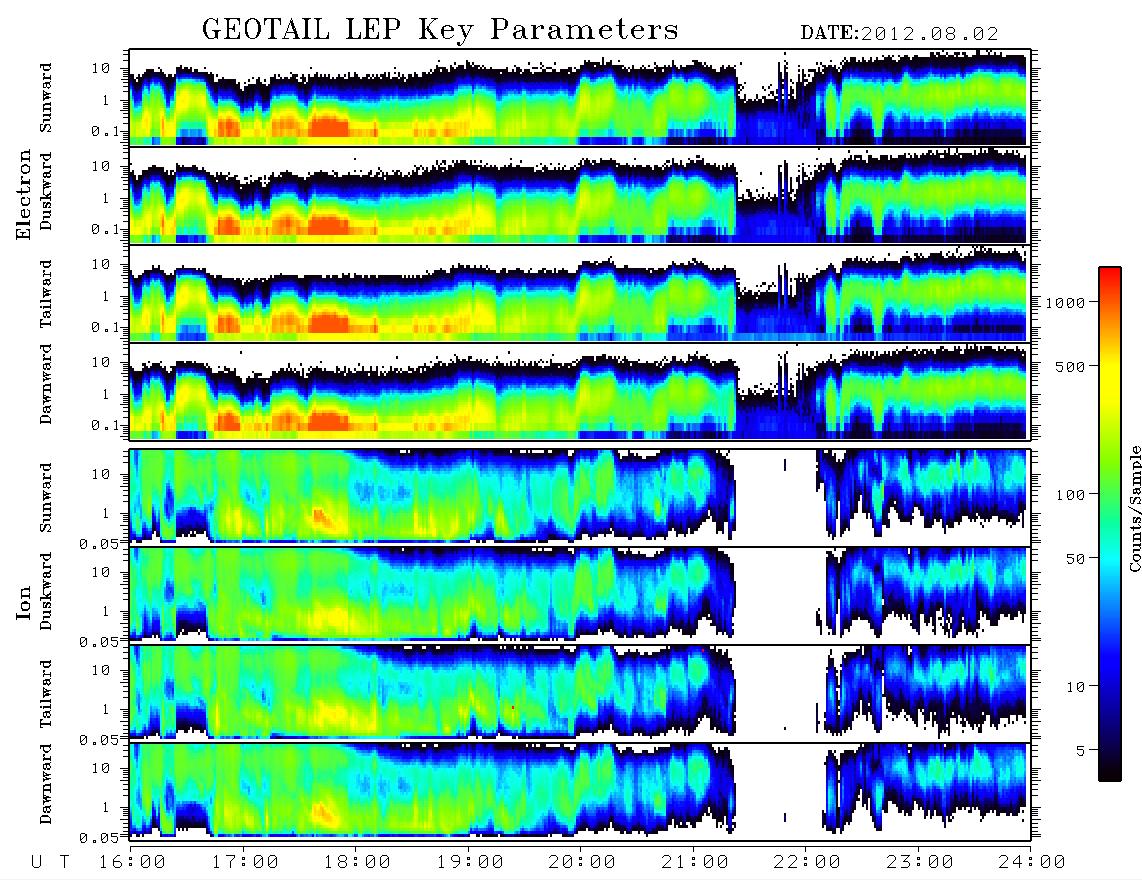 GEOTAIL LEP Key Parameters

DATE:2012.08.02

Electron

Sunward
10
1
0.1

Duskward
10
1
0.1

Tailward
10
1
0.1

Dawnward
10
1
0.1

Ion

Sunward
10
1
0.05

Duskward
10
1
0.05

Tailward
10
1
0.05

Dawnward
10
1
0.05

U T 16:00 17:00 18:00 19:00 20:00 21:00 22:00 23:00 24:00

1000
500
100
50
10
5
Counts/Sample